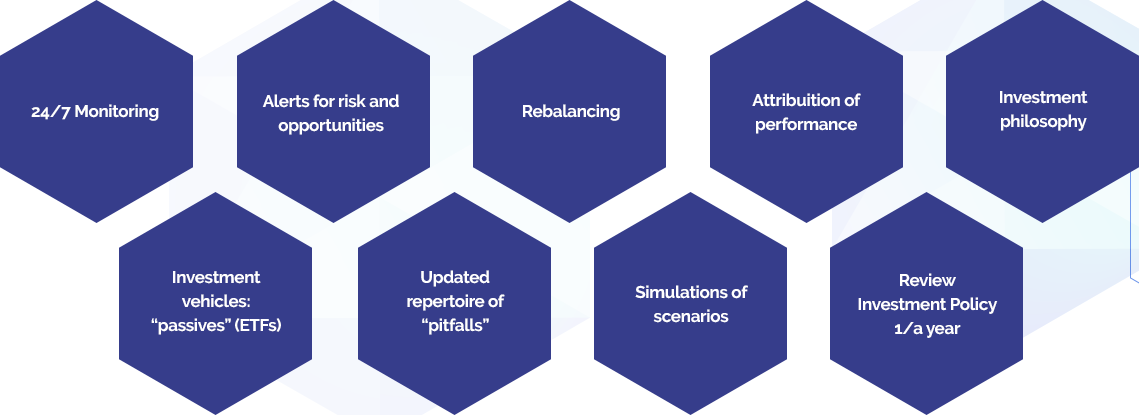 24/7 Monitoring

Alerts for risk and opportunities

Rebalancing

Attribuition of performance

Investment philosophy

Investment vehicles: “passives” (ETFs)

Updated repertoire of “pitfalls”

Simulations of scenarios

Review Investment Policy 1/a year